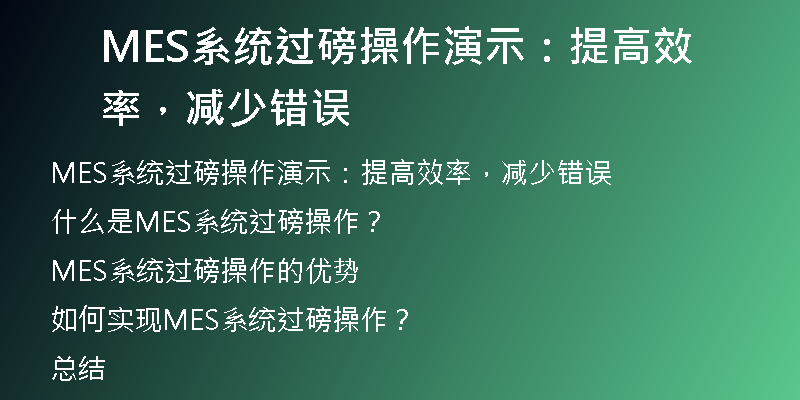 MES系统过磅操作演示：提高效率，减少错误

MES系统过磅操作演示：提高效率，减少错误

什么是MES系统过磅操作？

MES系统过磅操作的优势

如何实现MES系统过磅操作？

总结